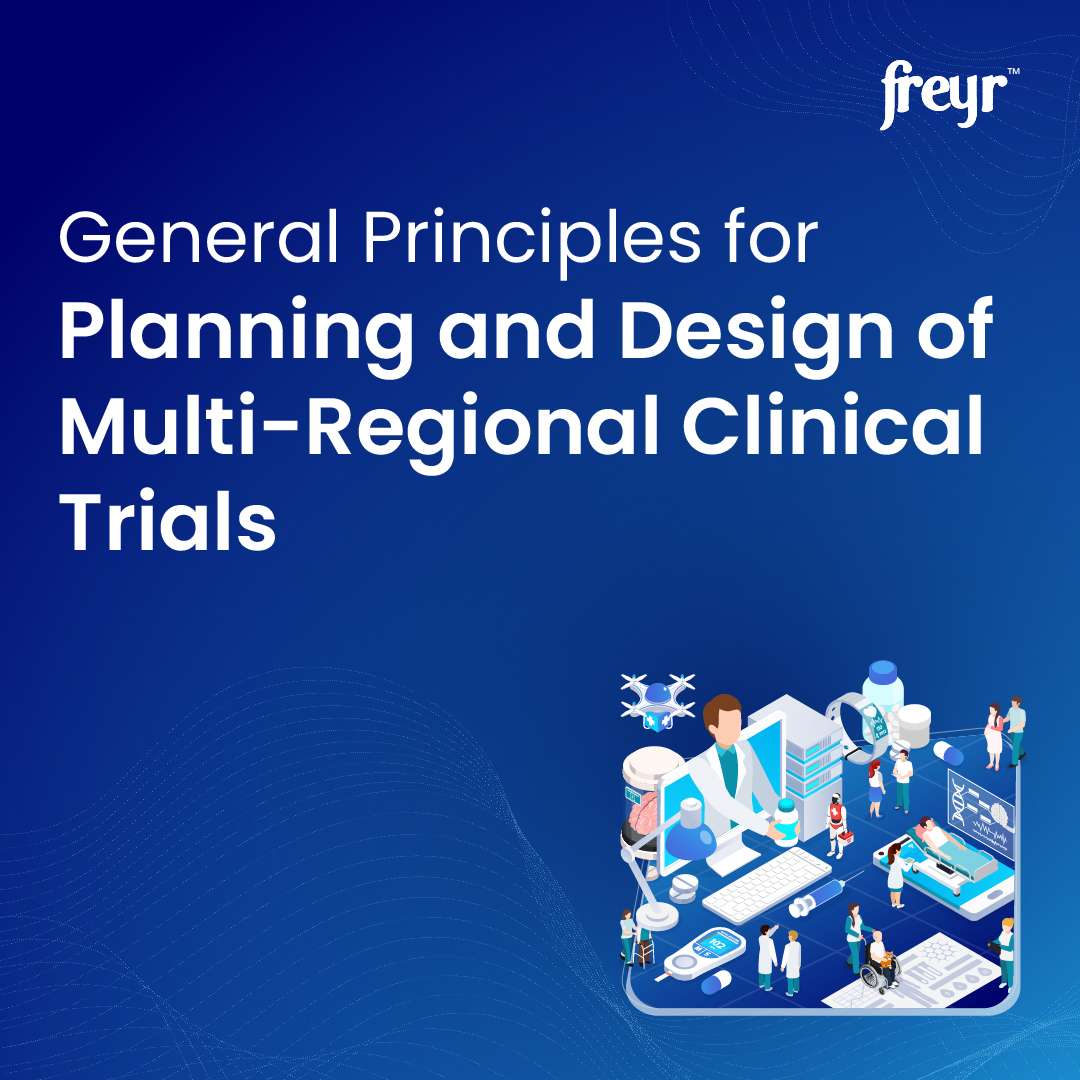 freyr™

General Principles for Planning and Design of Multi-Regional Clinical Trials